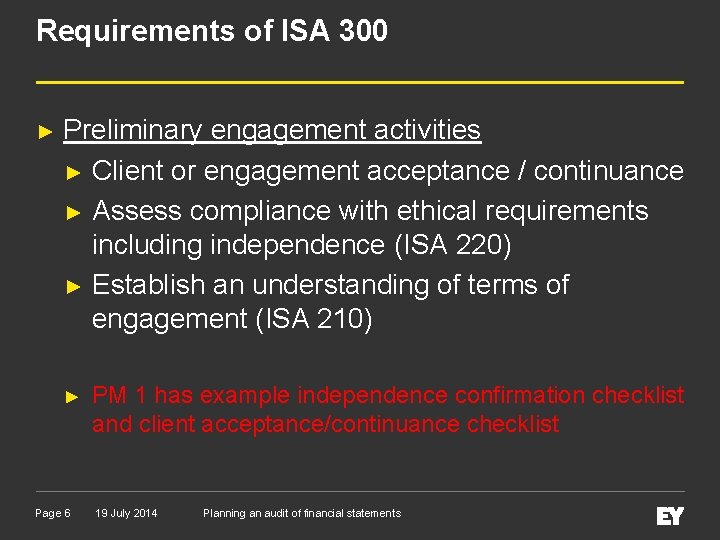 Requirements of ISA 300

► Preliminary engagement activities
► Client or engagement acceptance / continuance
► Assess compliance with ethical requirements including independence (ISA 220)
► Establish an understanding of terms of engagement (ISA 210)

► PM 1 has example independence confirmation checklist and client acceptance/continuance checklist

Page 6 19 July 2014 Planning an audit of financial statements

EY